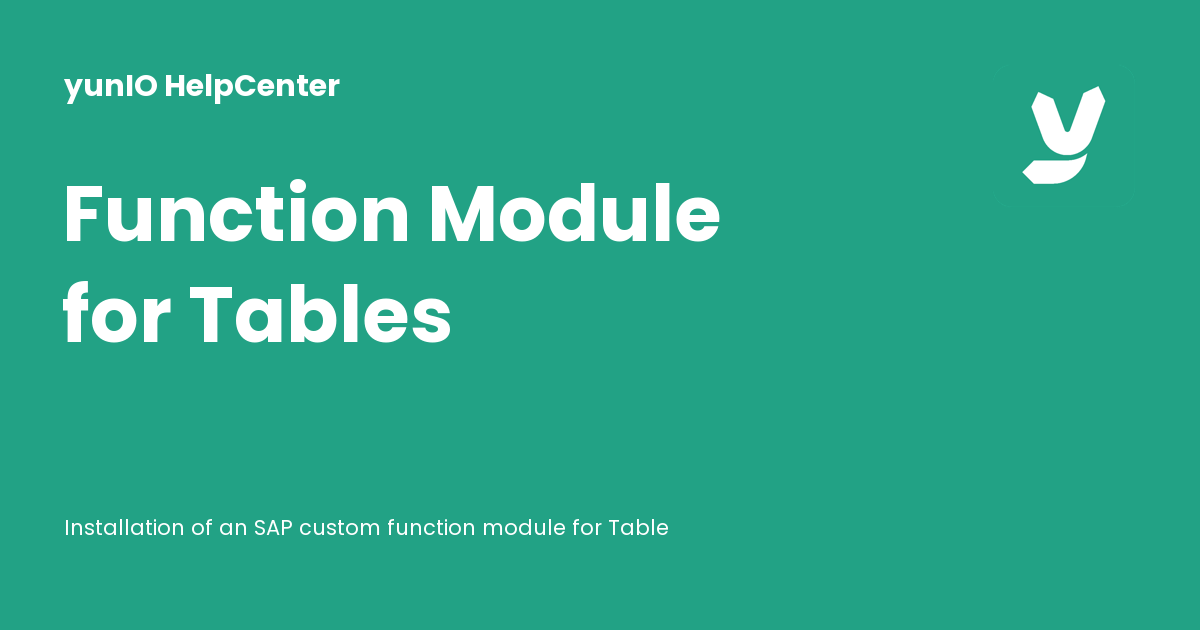 yunIO HelpCenter

Function Module for Tables

Installation of an SAP custom function module for Table